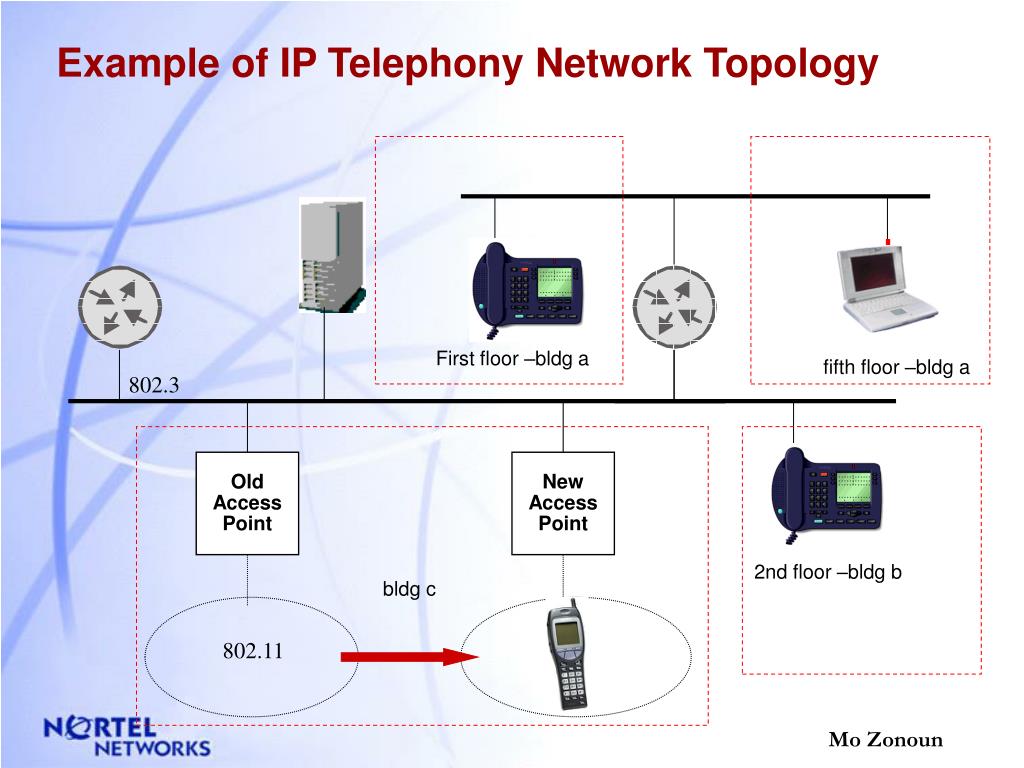 Example of IP Telephony Network Topology

First floor –bldg a

fifth floor –bldg a

802.3

Old Access Point

New Access Point

2nd floor –bldg b

bldg c

802.11

NORTEL NETWORKS

Mo Zonoun